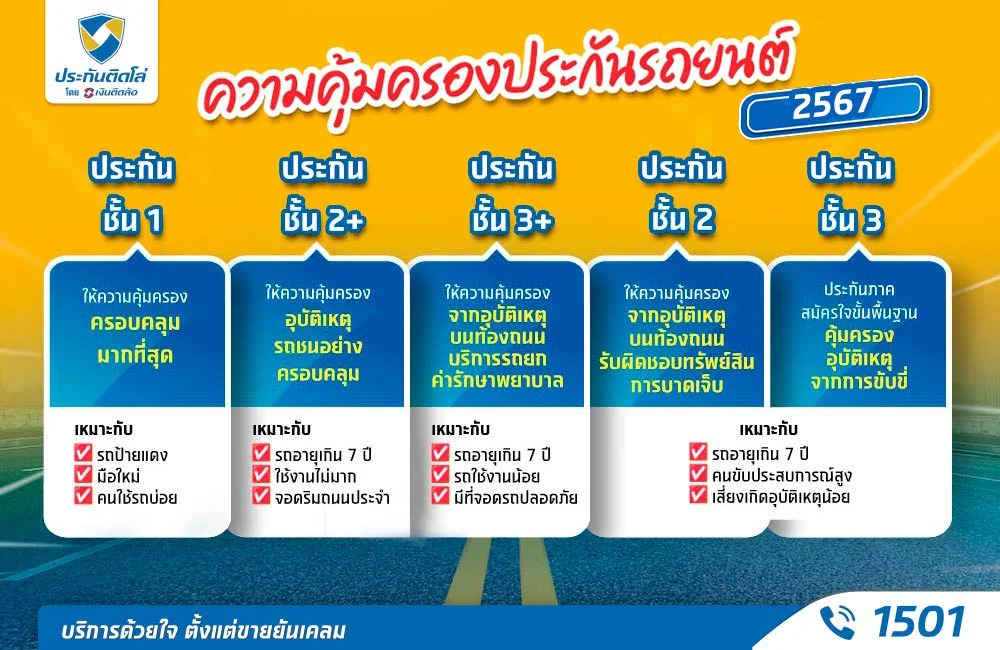 ประกันติดโล่
โดย เงินติดล้อ

ความคุ้มครองประกันรถยนต์
2567

ประกัน ชั้น 1

ให้ความคุ้มครอง
ครอบคลุม มากที่สุด

เหมาะกับ
รถป้ายแดง
มือใหม่
คนใช้รถบ่อย

ประกัน ชั้น 2+

ให้ความคุ้มครอง
อุบัติเหตุ รถชนอย่าง ครอบคลุม

เหมาะกับ
รถอายุเกิน 7 ปี
ใช้งานไม่มาก
จอดริมถนนประจำ

ประกัน ชั้น 3+

ให้ความคุ้มครอง
จากอุบัติเหตุ บนท้องถนน บริการรถยก ค่ารักษาพยาบาล

เหมาะกับ
รถอายุเกิน 7 ปี
รถใช้งานน้อย
มีที่จอดรถปลอดภัย

ประกัน ชั้น 2

ให้ความคุ้มครอง
จากอุบัติเหตุ บนท้องถนน รับผิดชอบทรัพย์สิน การบาดเจ็บ

ประกัน ชั้น 3

ประกันภาค สมัครใจขั้นพื้นฐาน
คุ้มครอง อุบัติเหตุ จากการขับขี่

เหมาะกับ
รถอายุเกิน 7 ปี
คนขับประสบการณ์สูง
เสี่ยงเกิดอุบัติเหตุน้อย

บริการด้วยใจ ตั้งแต่ขายยันเคลม
1501